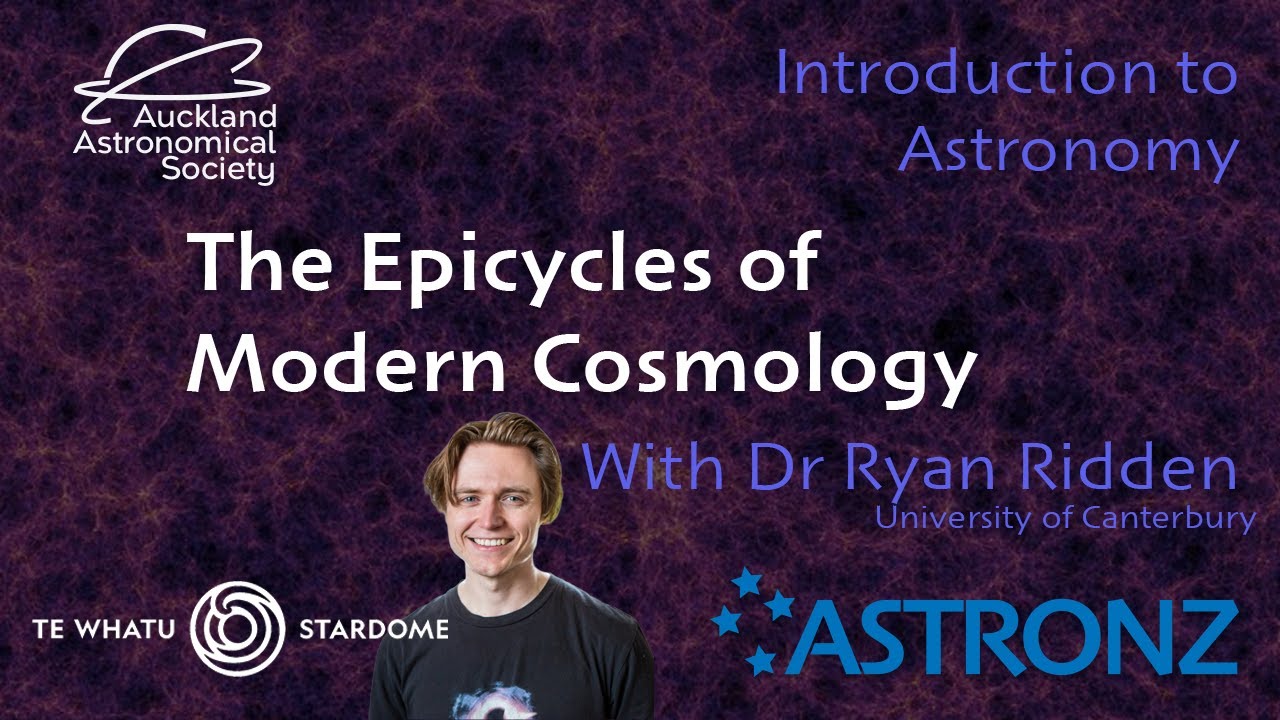 Auckland Astronomical Society

Introduction to Astronomy

The Epicycles of Modern Cosmology

With Dr Ryan Ridden
University of Canterbury

TE WHATU STARDOME

ASTRONZ